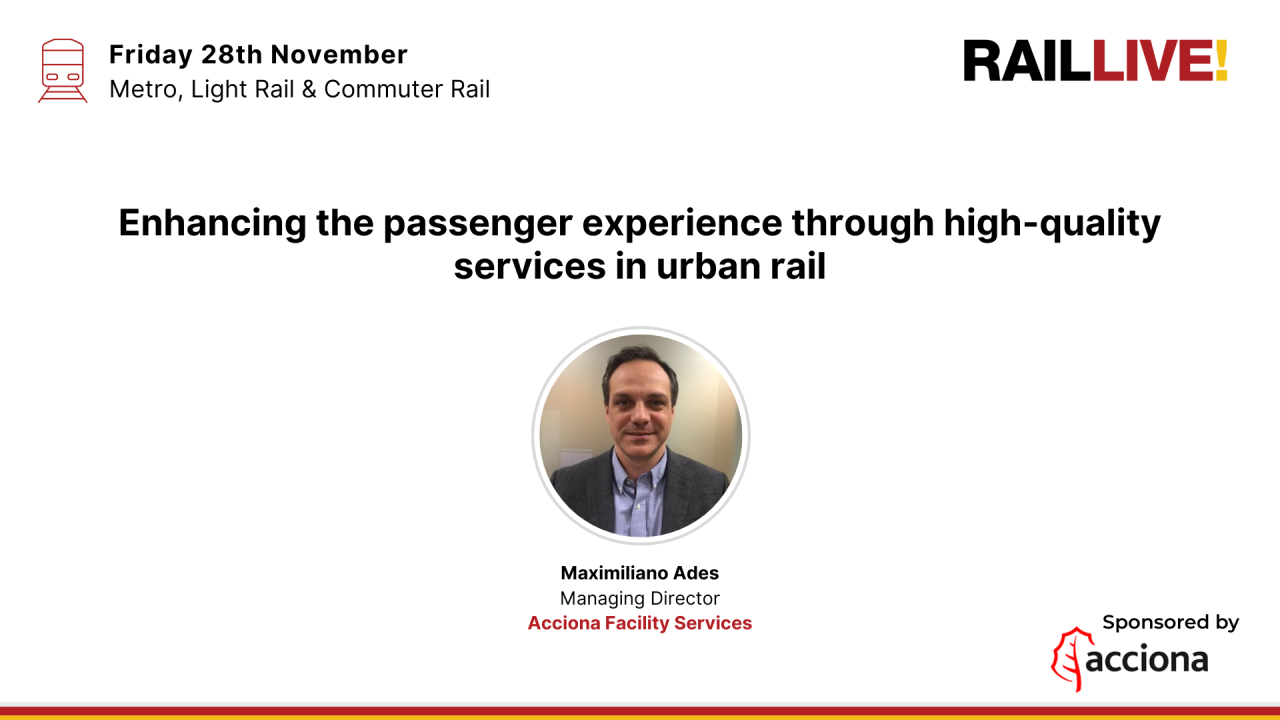 Friday 28th November
Metro, Light Rail & Commuter Rail

RAILLIVE!

Enhancing the passenger experience through high-quality services in urban rail

Maximiliano Ades
Managing Director
Acciona Facility Services

Sponsored by
acciona